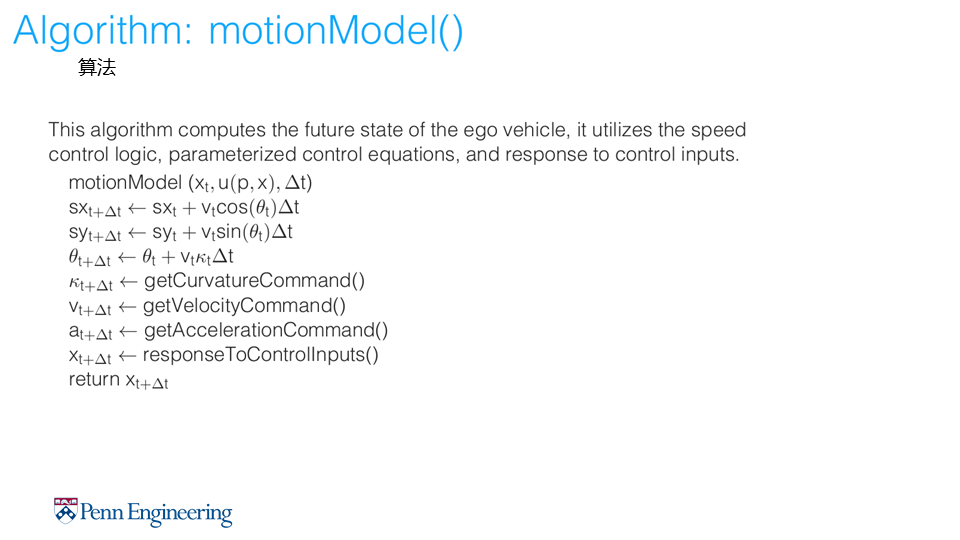 Algorithm: motionModel()

算法

This algorithm computes the future state of the ego vehicle, it utilizes the speed control logic, parameterized control equations, and response to control inputs.

motionModel $(x_t, u(p, x), \Delta t)$
$sx_{t+\Delta t} \leftarrow sx_t + v_t \cos(\theta_t)\Delta t$
$sy_{t+\Delta t} \leftarrow sy_t + v_t \sin(\theta_t)\Delta t$
$\theta_{t+\Delta t} \leftarrow \theta_t + v_t \kappa_t \Delta t$
$\kappa_{t+\Delta t} \leftarrow$ getCurvatureCommand()
$v_{t+\Delta t} \leftarrow$ getVelocityCommand()
$a_{t+\Delta t} \leftarrow$ getAccelerationCommand()
$x_{t+\Delta t} \leftarrow$ responseToControlInputs()
return $x_{t+\Delta t}$

Penn Engineering